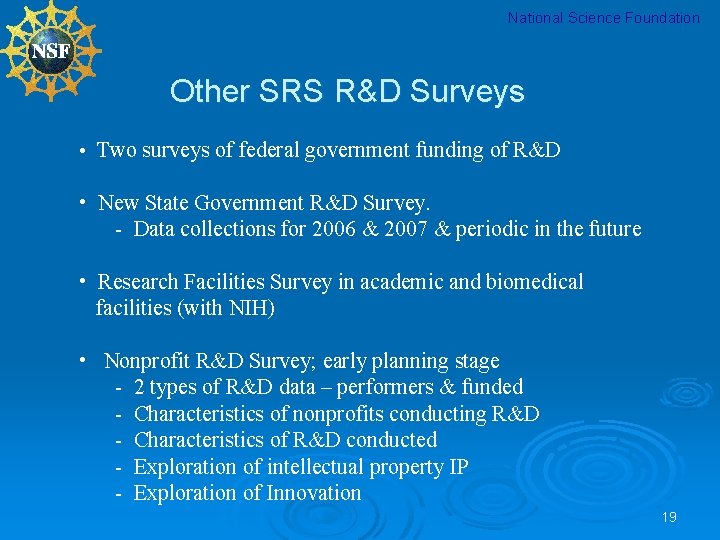 NSF

National Science Foundation

Other SRS R&D Surveys

• Two surveys of federal government funding of R&D

• New State Government R&D Survey.
- Data collections for 2006 & 2007 & periodic in the future

• Research Facilities Survey in academic and biomedical facilities (with NIH)

• Nonprofit R&D Survey; early planning stage
- 2 types of R&D data – performers & funded
- Characteristics of nonprofits conducting R&D
- Characteristics of R&D conducted
- Exploration of intellectual property IP
- Exploration of Innovation

19